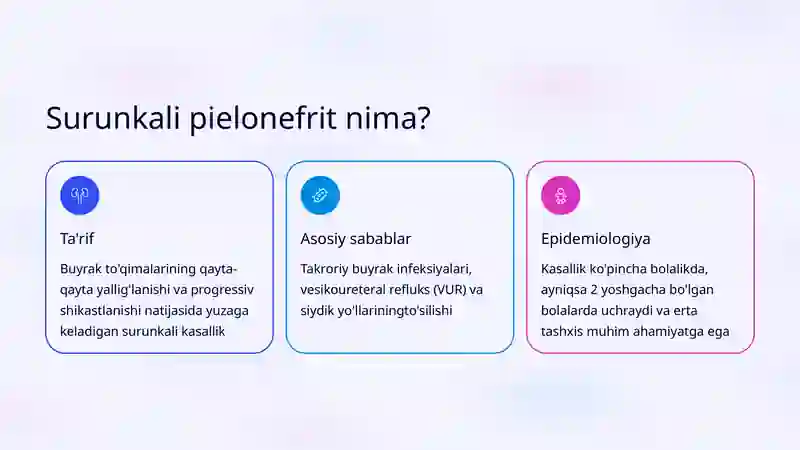 Surunkali pielonefrit nima?

Ta'rif

Buyrak to'qimalarining qayta-qayta yallig'lanishi va progressiv shikastlanishi natijasida yuzaga keladigan surunkali kasallik

Asosiy sabablar

Takroriy buyrak infeksiyalari, vesikoureteral refluks (VUR) va siydik yo'llariningto'silishi

Epidemiologiya

Kasallik ko'pincha bolalikda, ayniqsa 2 yoshgacha bo'lgan bolalarda uchraydi va erta tashxis muhim ahamiyatga ega